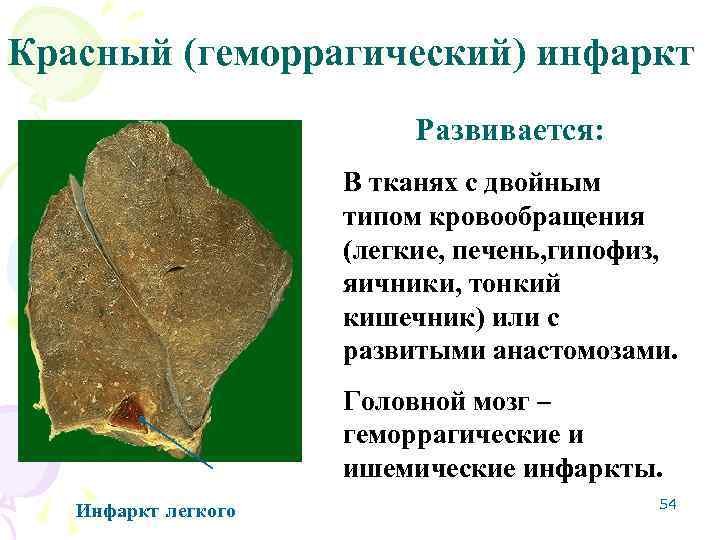 Красный (геморрагический) инфаркт

Развивается:

В тканях с двойным типом кровообращения (легкие, печень,гипофиз, яичники, тонкий кишечник) или с развитыми анастомозами.

Головной мозг – геморрагические и ишемические инфаркты.

Инфаркт легкого

54